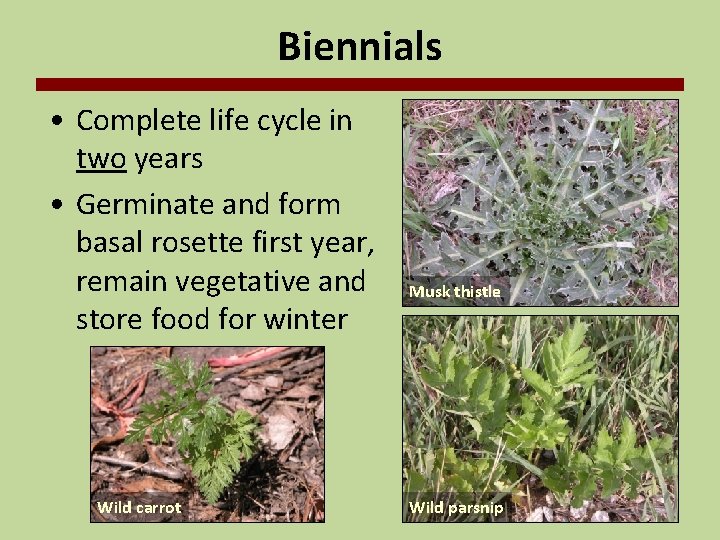 Biennials

• Complete life cycle in two years
• Germinate and form basal rosette first year, remain vegetative and store food for winter

Musk thistle

Wild carrot

Wild parsnip